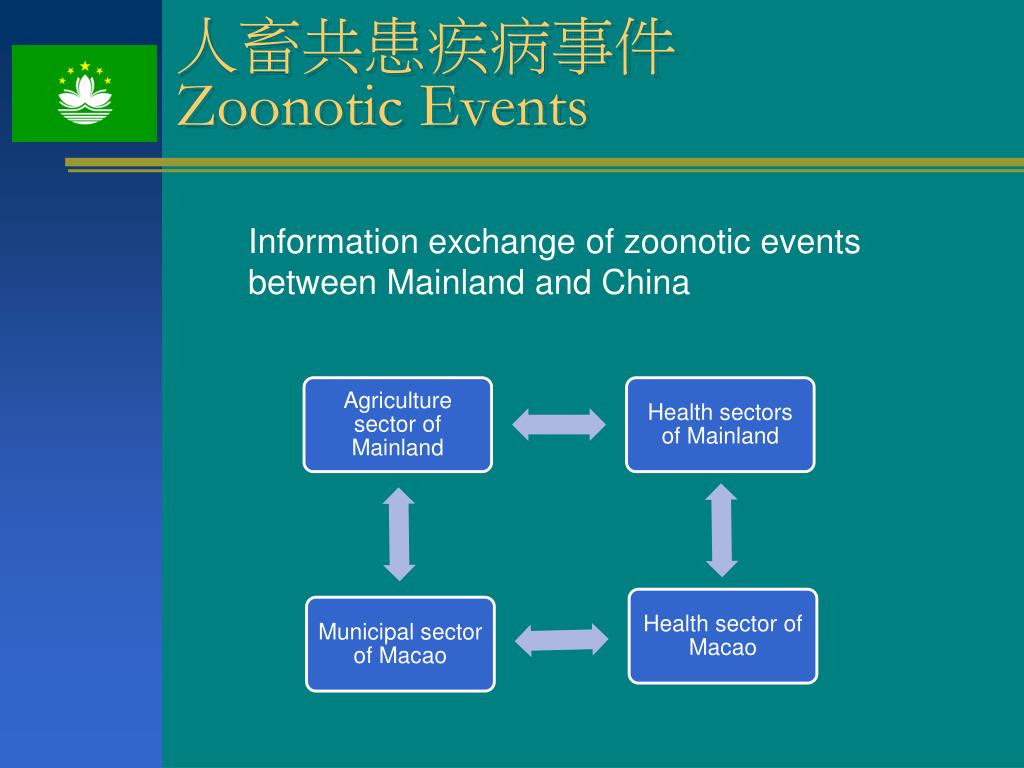 人畜共患疾病事件
Zoonotic Events

Information exchange of zoonotic events between Mainland and China

Agriculture sector of Mainland

Health sectors of Mainland

Municipal sector of Macao

Health sector of Macao